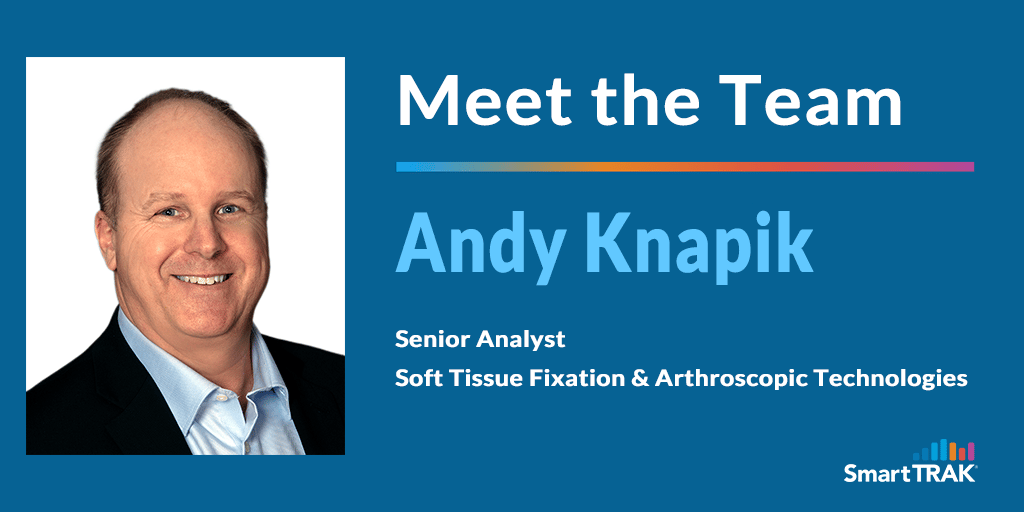 Meet the Team

Andy Knapik

Senior Analyst
Soft Tissue Fixation & Arthroscopic Technologies

SmartTRAK